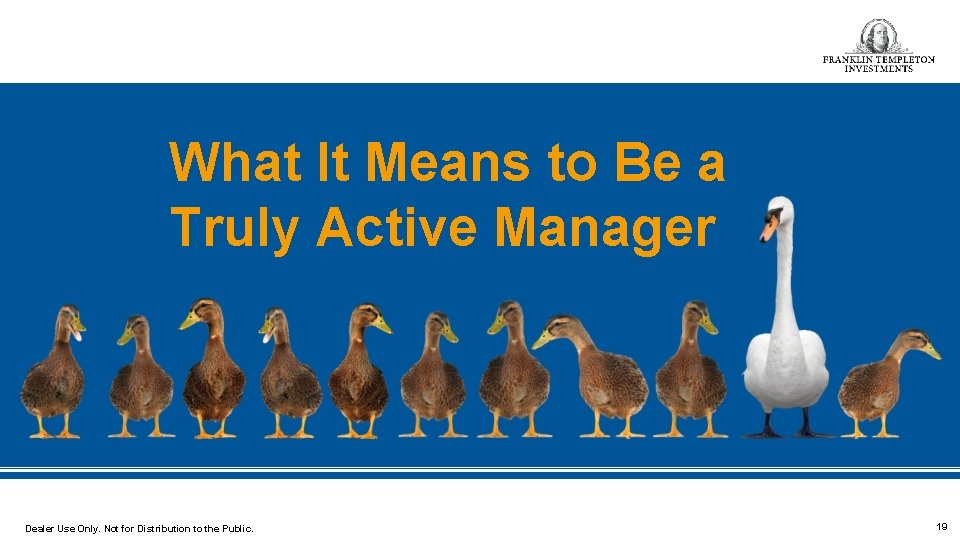 FRANKLIN TEMPLETON
INVESTMENTS

What It Means to Be a Truly Active Manager

Dealer Use Only. Not for Distribution to the Public.

19